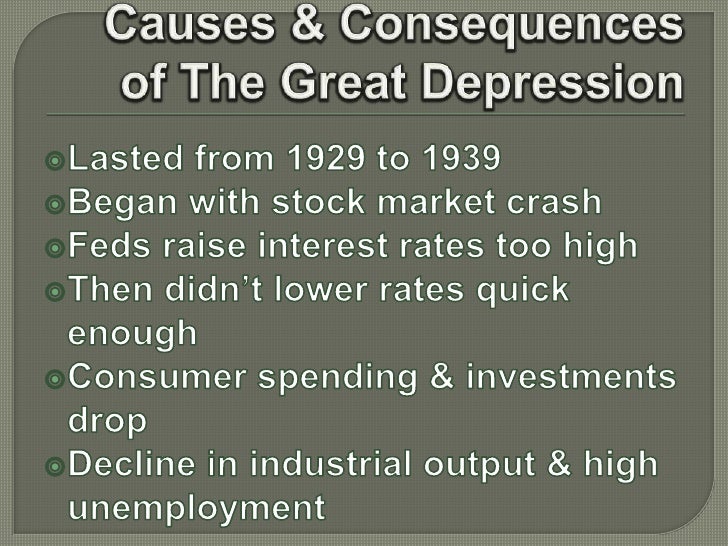 Causes & Consequences of The Great Depression

Lasted from 1929 to 1939
Began with stock market crash
Feds raise interest rates too high
Then didn’t lower rates quick enough
Consumer spending & investments drop
Decline in industrial output & high unemployment